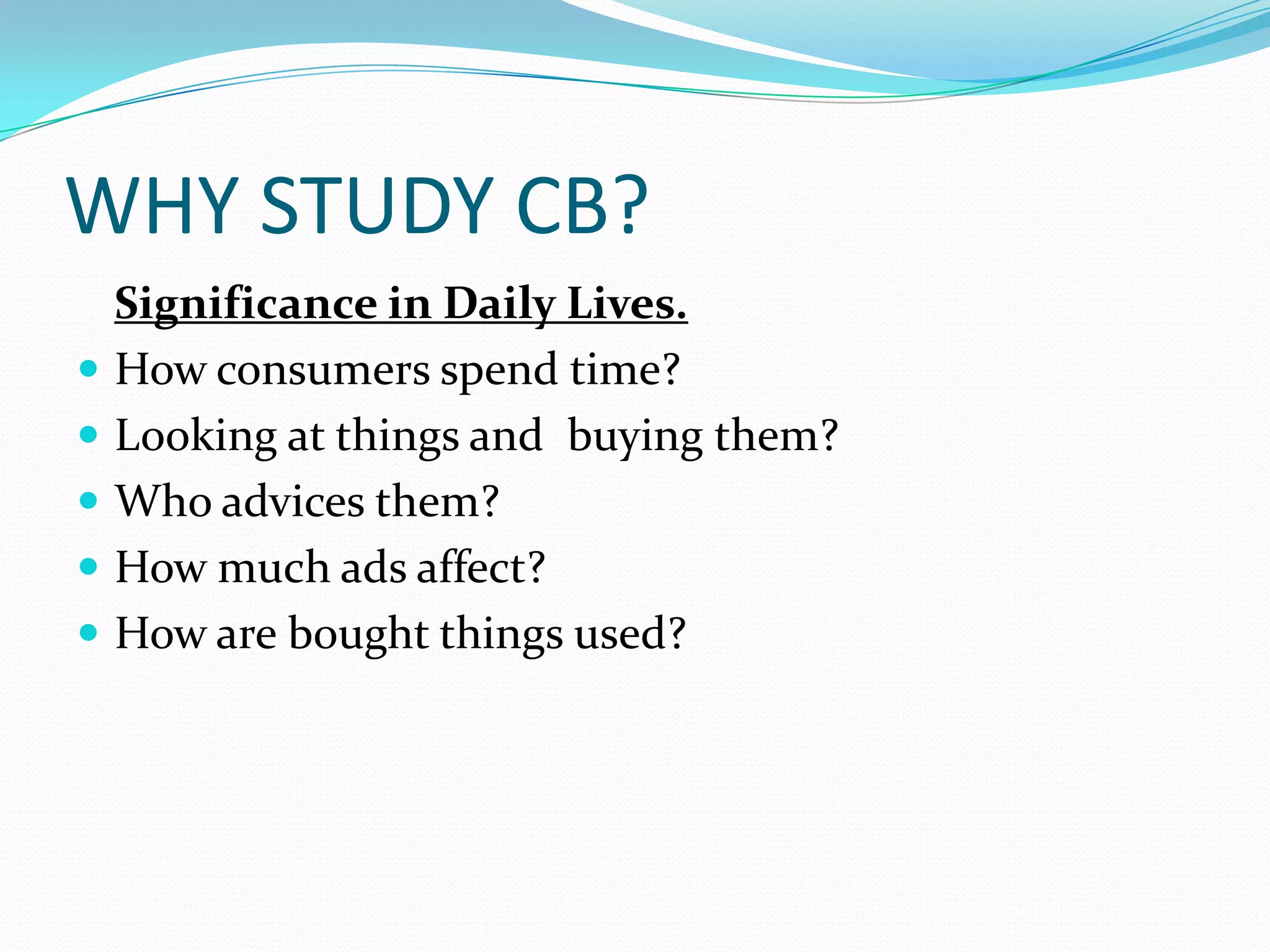 WHY STUDY CB?

Significance in Daily Lives.

- How consumers spend time?
- Looking at things and buying them?
- Who advices them?
- How much ads affect?
- How are bought things used?